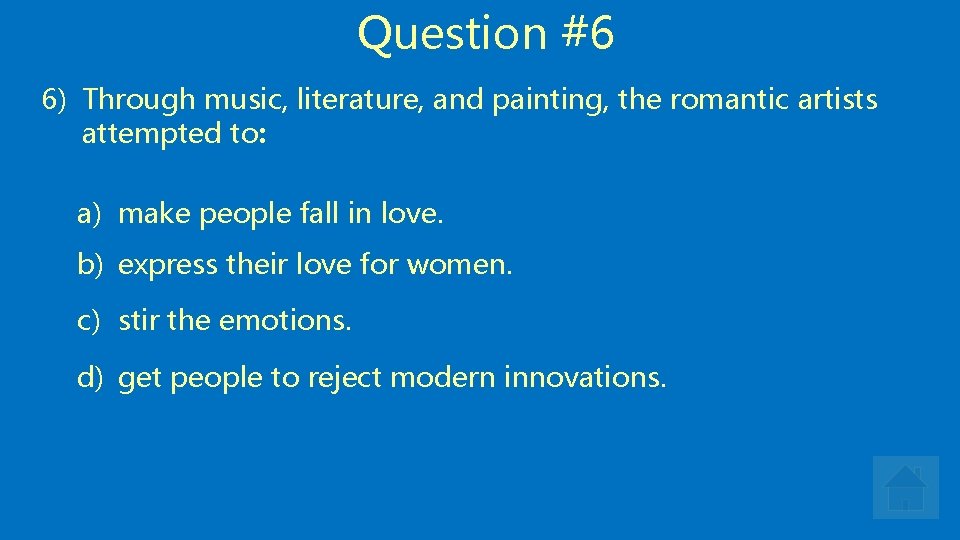 Question #6

6) Through music, literature, and painting, the romantic artists attempted to:

a) make people fall in love.

b) express their love for women.

c) stir the emotions.

d) get people to reject modern innovations.